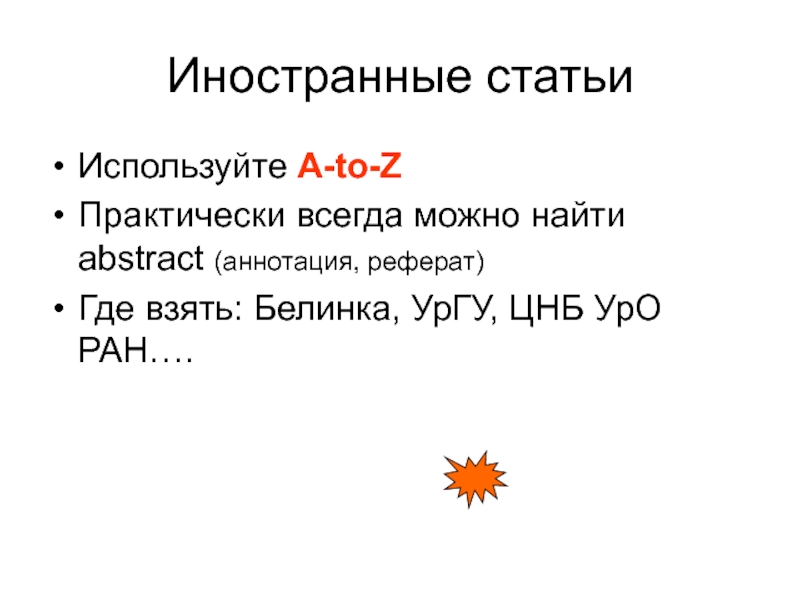 Иностранные статьи

• Используйте A-to-Z
• Практически всегда можно найти abstract (аннотация, реферат)
• Где взять: Белинка, УрГУ, ЦНБ УрО РАН….